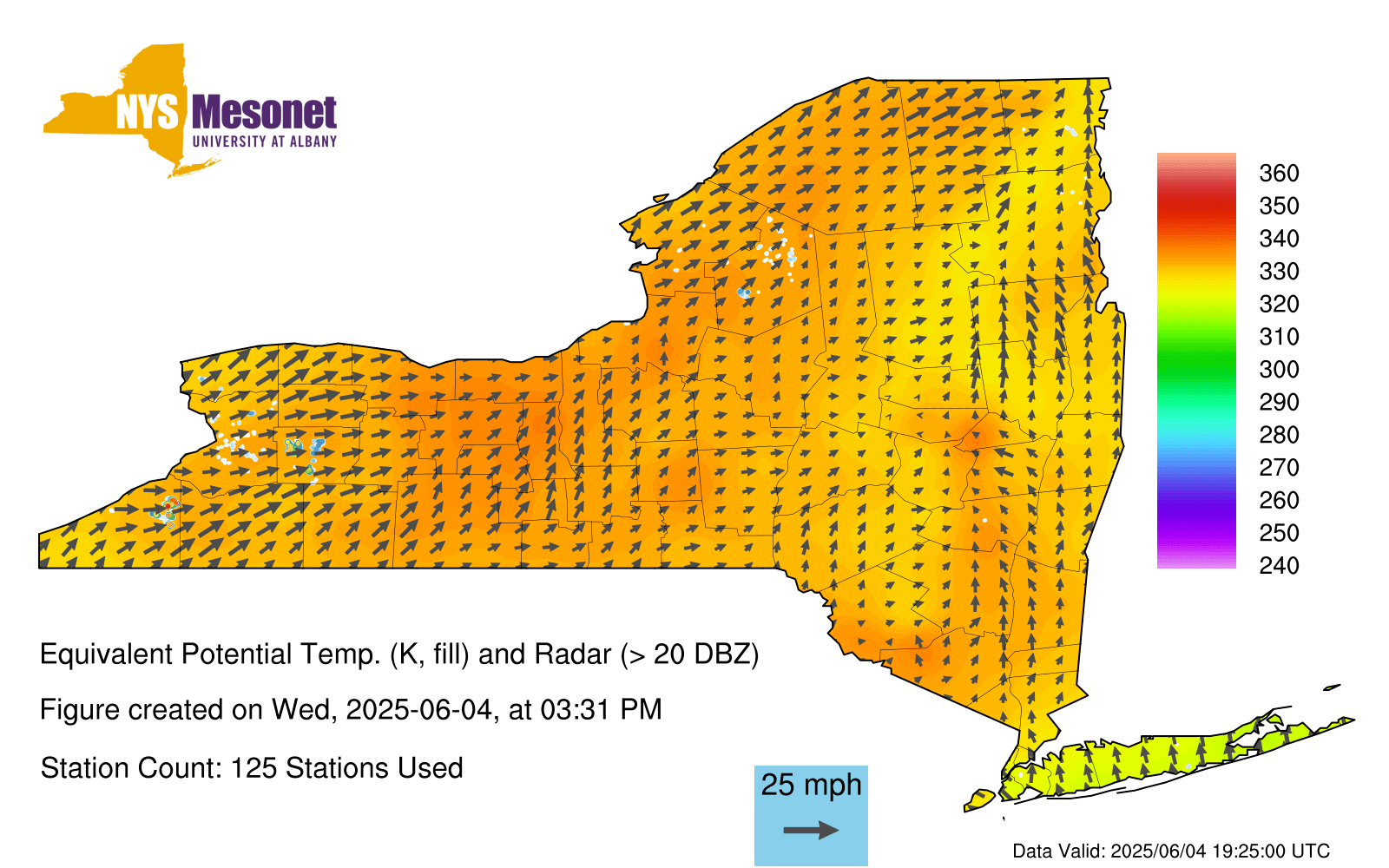 NYS Mesonet
UNIVERSITY AT ALBANY

360
350
340
330
320
310
300
290
280
270
260
250
240

Equivalent Potential Temp. (K, fill) and Radar (> 20 DBZ)

Figure created on Wed, 2025-06-04, at 03:31 PM

Station Count: 125 Stations Used

25 mph

Data Valid: 2025/06/04 19:25:00 UTC